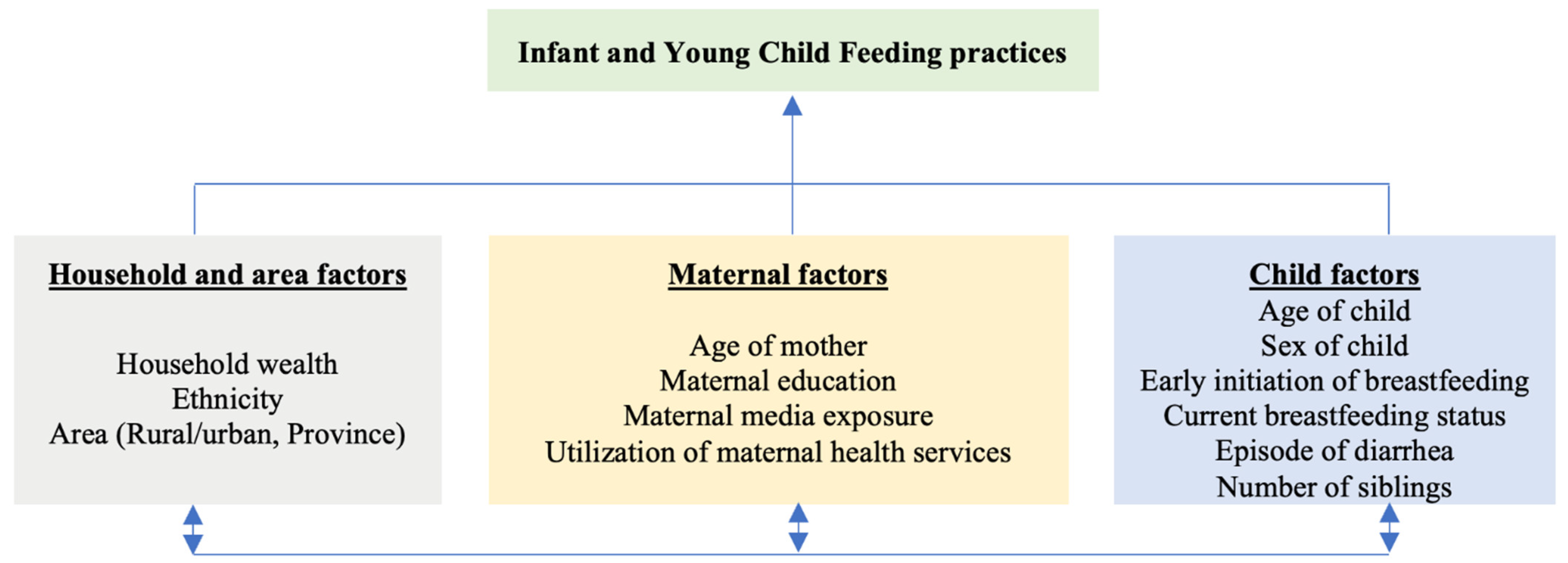 Infant and Young Child Feeding practices

Household and area factors

Household wealth
Ethnicity
Area (Rural/urban, Province)

Maternal factors

Age of mother
Maternal education
Maternal media exposure
Utilization of maternal health services

Child factors
Age of child
Sex of child
Early initiation of breastfeeding
Current breastfeeding status
Episode of diarrhea
Number of siblings